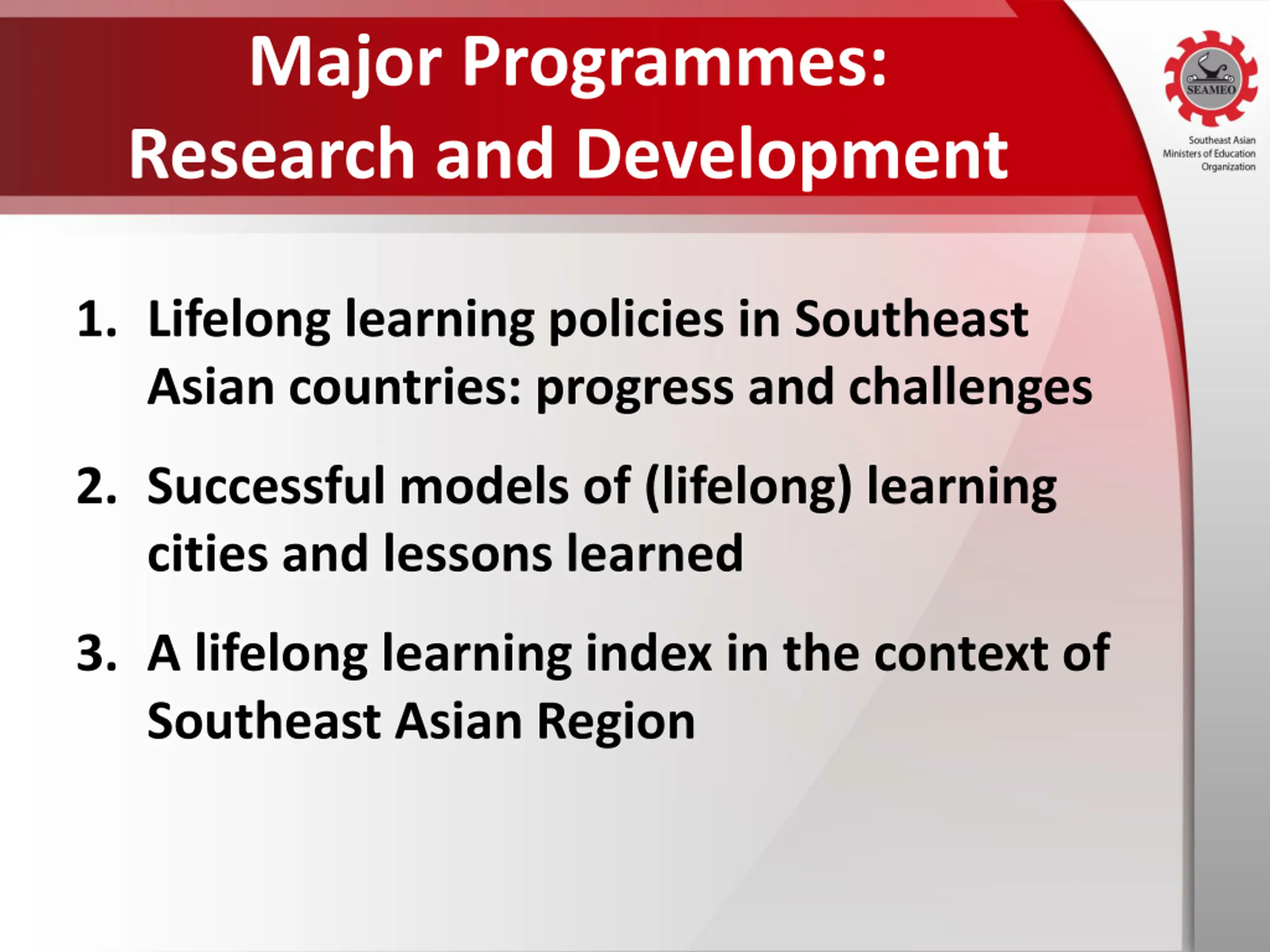 Major Programmes:
Research and Development

SEAMEO

Southeast Asian Ministers of Education Organization

1. Lifelong learning policies in Southeast Asian countries: progress and challenges

2. Successful models of (lifelong) learning cities and lessons learned

3. A lifelong learning index in the context of Southeast Asian Region